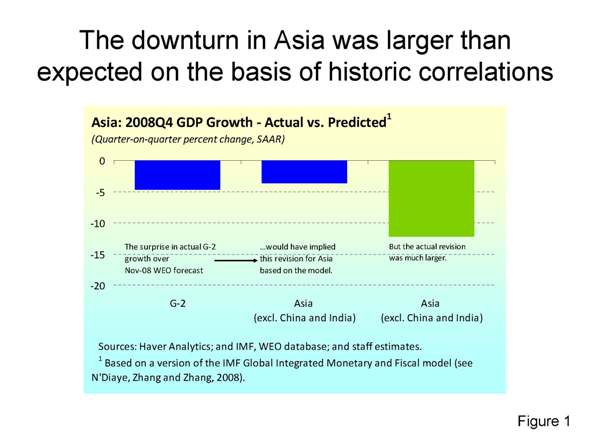 The downturn in Asia was larger than expected on the basis of historic correlations

Asia: 2008Q4 GDP Growth - Actual vs. Predicted$^1$
(Quarter-on-quarter percent change, SAAR)

0
-5
-10
-15
-20

The surprise in actual G-2 growth over Nov-08 WEO forecast

...would have implied this revision for Asia based on the model.

But the actual revision was much larger.

G-2
Asia (excl. China and India)
Asia (excl. China and India)

Sources: Haver Analytics; and IMF, WEO database; and staff estimates.
$^1$ Based on a version of the IMF Global Integrated Monetary and Fiscal model (see N'Diaye, Zhang and Zhang, 2008).

Figure 1